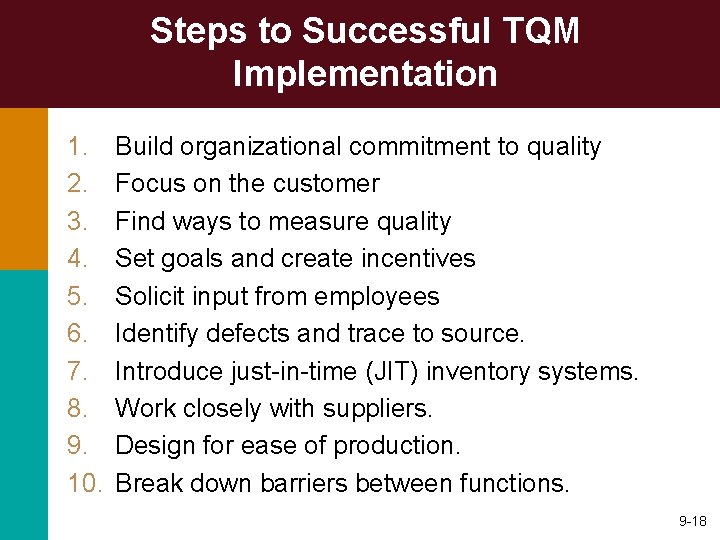 Steps to Successful TQM Implementation

1. Build organizational commitment to quality
2. Focus on the customer
3. Find ways to measure quality
4. Set goals and create incentives
5. Solicit input from employees
6. Identify defects and trace to source.
7. Introduce just-in-time (JIT) inventory systems.
8. Work closely with suppliers.
9. Design for ease of production.
10. Break down barriers between functions.

9-18